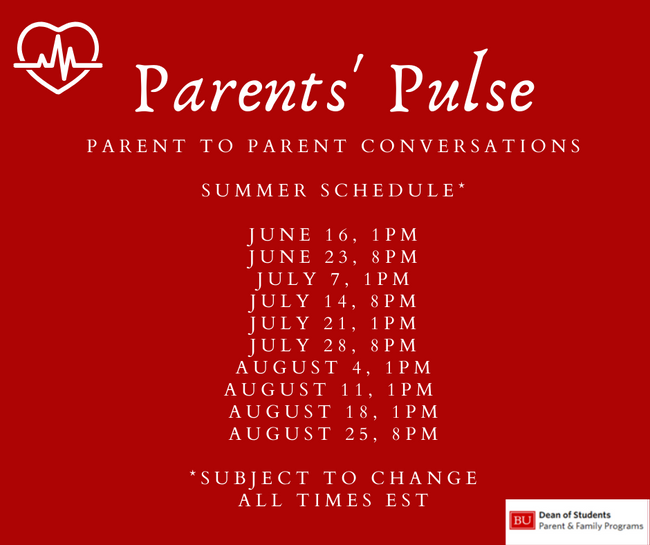 Parents' Pulse

PARENT TO PARENT CONVERSATIONS

SUMMER SCHEDULE*

JUNE 16, 1PM
JUNE 23, 8PM
JULY 7, 1PM
JULY 14, 8PM
JULY 21, 1PM
JULY 28, 8PM
AUGUST 4, 1PM
AUGUST 11, 1PM
AUGUST 18, 1PM
AUGUST 25, 8PM

*SUBJECT TO CHANGE
ALL TIMES EST

BU Dean of Students
Parent & Family Programs